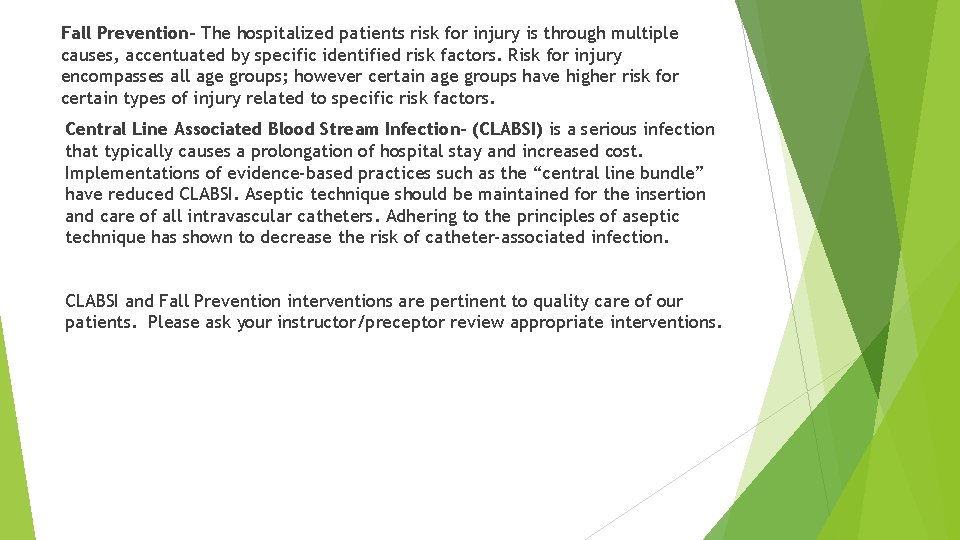 Fall Prevention- The hospitalized patients risk for injury is through multiple causes, accentuated by specific identified risk factors. Risk for injury encompasses all age groups; however certain age groups have higher risk for certain types of injury related to specific risk factors.

Central Line Associated Blood Stream Infection- (CLABSI) is a serious infection that typically causes a prolongation of hospital stay and increased cost. Implementations of evidence-based practices such as the “central line bundle” have reduced CLABSI. Aseptic technique should be maintained for the insertion and care of all intravascular catheters. Adhering to the principles of aseptic technique has shown to decrease the risk of catheter-associated infection.

CLABSI and Fall Prevention interventions are pertinent to quality care of our patients. Please ask your instructor/preceptor review appropriate interventions.